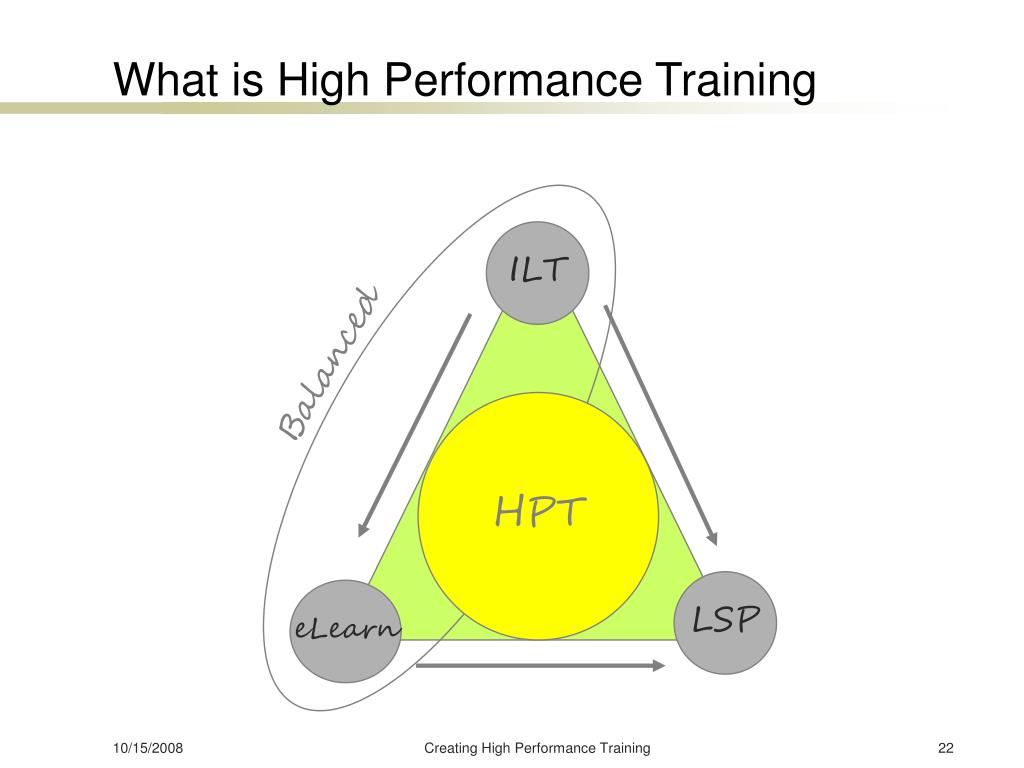 What is High Performance Training

Balanced

ILT

HPT

eLearn

LSP

10/15/2008

Creating High Performance Training

22